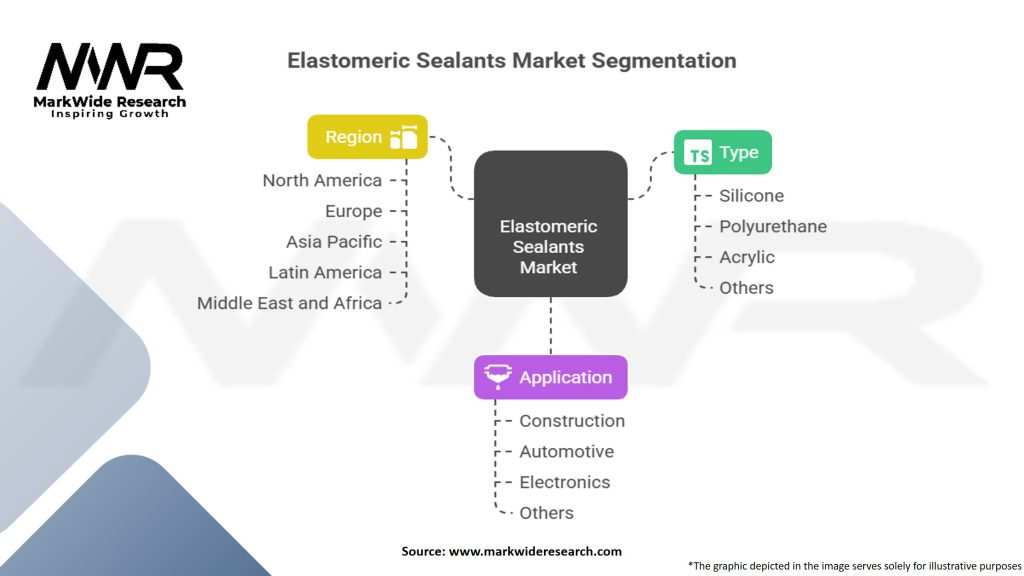 MWR
MarkWide Research
Inspiring Growth

Elastomeric Sealants Market Segmentation

Region
North America
Europe
Asia Pacific
Latin America
Middle East and Africa

Elastomeric Sealants Market

TS Type
Silicone
Polyurethane
Acrylic
Others

Application
Construction
Automotive
Electronics
Others

Source: www.markwideresearch.com

*The graphic depicted in the image serves solely for illustrative purposes